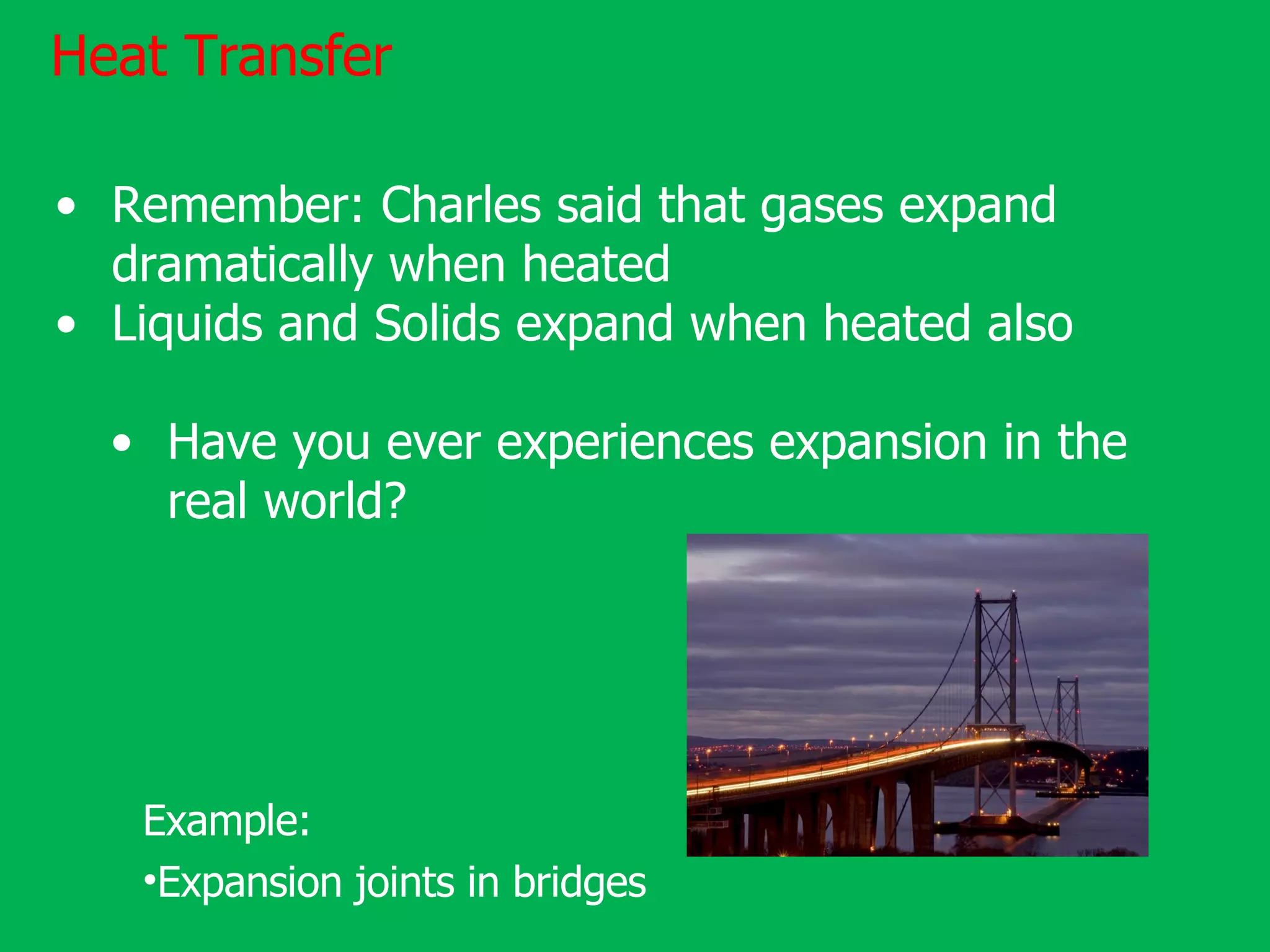 Heat Transfer

• Remember: Charles said that gases expand dramatically when heated
• Liquids and Solids expand when heated also

• Have you ever experiences expansion in the real world?

Example:
•Expansion joints in bridges